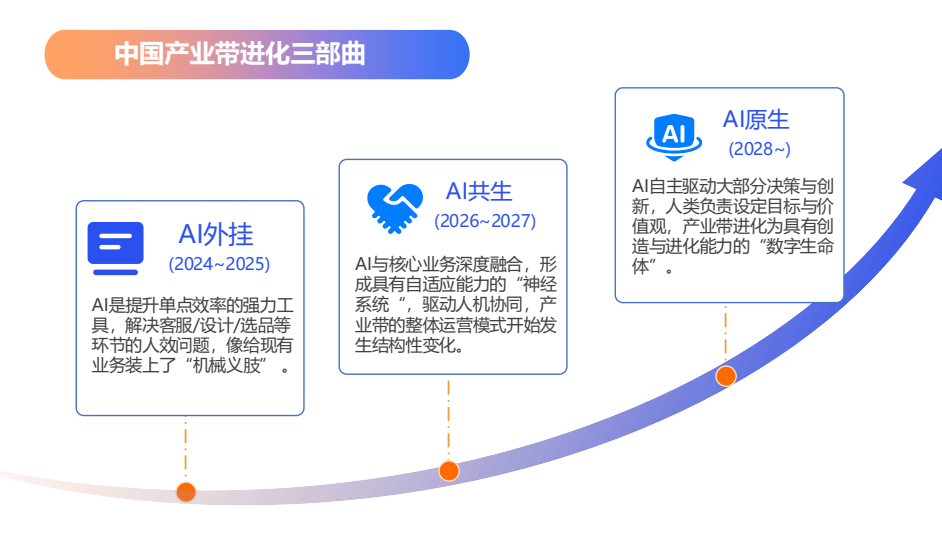 中国产业带进化三部曲

AI外挂
(2024~2025)
AI是提升单点效率的强力工具，解决客服/设计/选品等环节的人效问题，像给现有业务装上了“机械义肢”。

AI共生
(2026~2027)
AI与核心业务深度融合，形成具有自适应能力的“神经系统“，驱动人机协同，产业带的整体运营模式开始发生结构性变化。

AI
AI原生
(2028~)
AI自主驱动大部分决策与创新，人类负责设定目标与价值观，产业带进化为具有创造与进化能力的“数字生命体”。